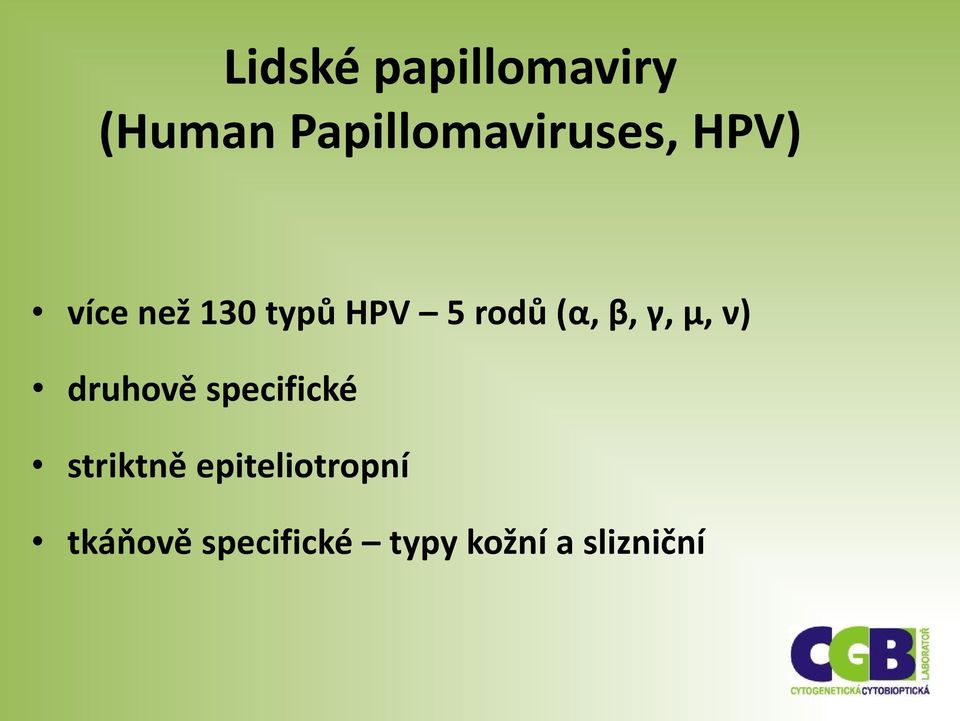 Lidské papillomaviry
(Human Papillomaviruses, HPV)

• více než 130 typů HPV – 5 rodů (α, β, γ, μ, ν)

• druhově specifické

• striktně epiteliotropní

• tkáňově specifické – typy kožní a slizniční

CGB LABORATOŘ
CYTOGENETICKÁ CYTOBIOPTICKÁ